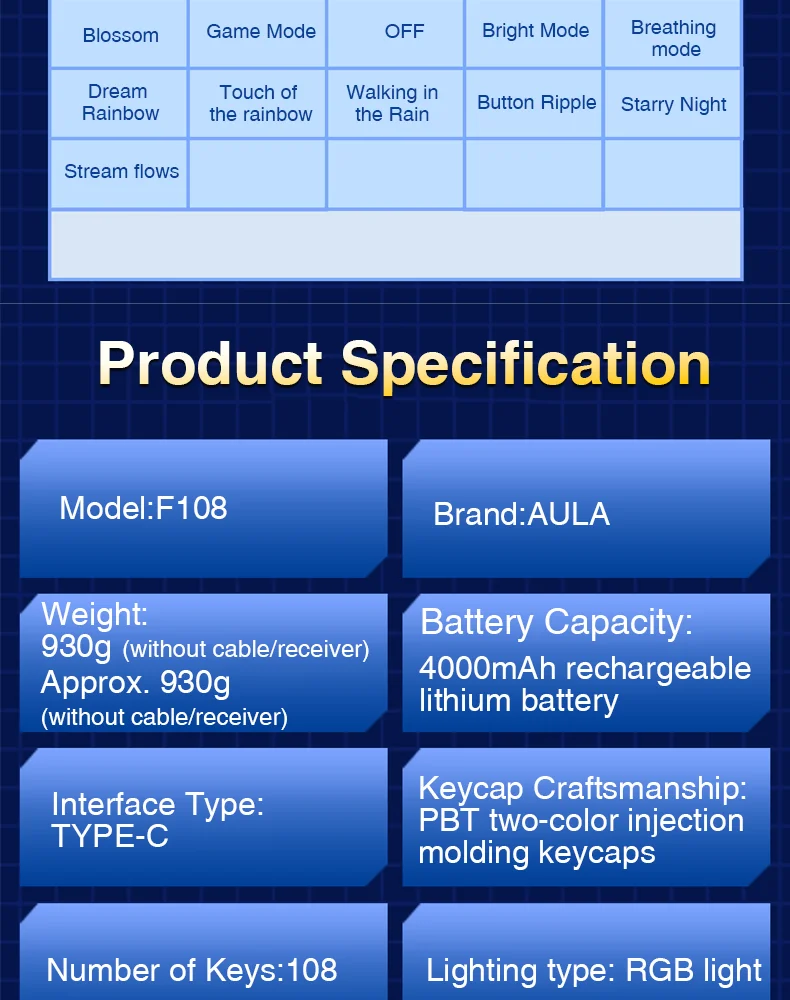 | Blossom | Game Mode | OFF | Bright Mode | Breathing mode |
|---|---|---|---|---|
| Dream Rainbow | Touch of the rainbow | Walking in the Rain | Button Ripple | Starry Night |
| Stream flows | | | | |

Product Specification

Model:F108

Brand:AULA

Weight:
930g (without cable/receiver)
Approx. 930g
(without cable/receiver)

Battery Capacity:
4000mAh rechargeable lithium battery

Interface Type:
TYPE-C

Keycap Craftsmanship:
PBT two-color injection molding keycaps

Number of Keys:108

Lighting type: RGB light